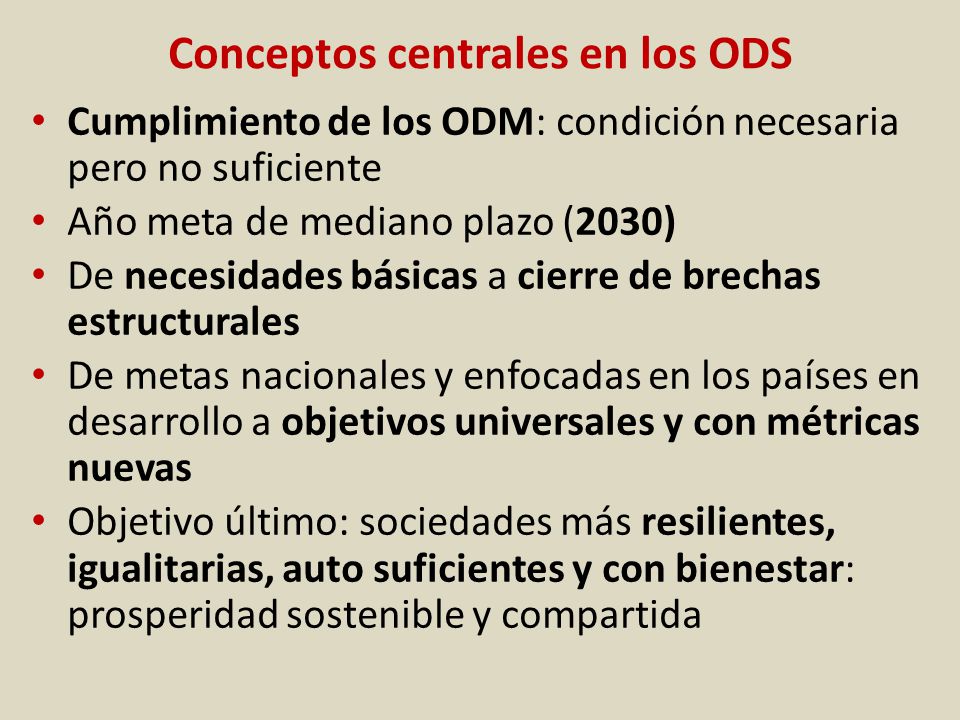 Conceptos centrales en los ODS

• Cumplimiento de los ODM: condición necesaria pero no suficiente
• Año meta de mediano plazo (2030)
• De necesidades básicas a cierre de brechas estructurales
• De metas nacionales y enfocadas en los países en desarrollo a objetivos universales y con métricas nuevas
• Objetivo último: sociedades más resilientes, igualitarias, auto suficientes y con bienestar: prosperidad sostenible y compartida